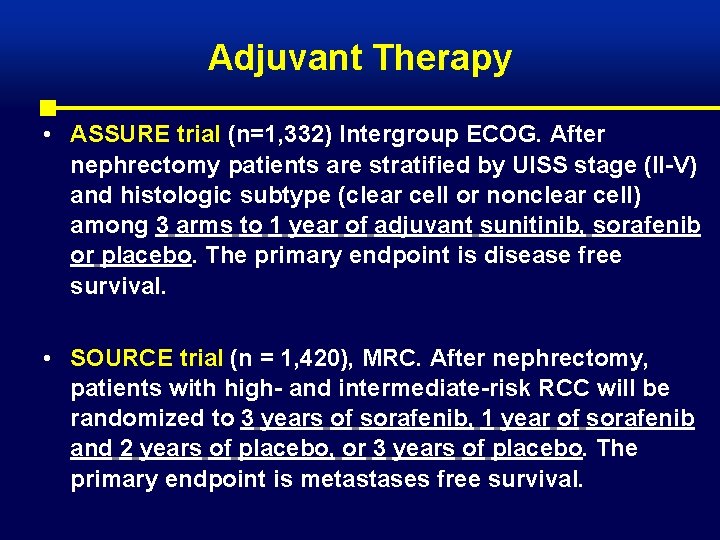 Adjuvant Therapy

• ASSURE trial (n=1,332) Intergroup ECOG. After nephrectomy patients are stratified by UISS stage (II-V) and histologic subtype (clear cell or nonclear cell) among 3 arms to 1 year of adjuvant sunitinib, sorafenib or placebo. The primary endpoint is disease free survival.

• SOURCE trial (n = 1,420), MRC. After nephrectomy, patients with high- and intermediate-risk RCC will be randomized to 3 years of sorafenib, 1 year of sorafenib and 2 years of placebo, or 3 years of placebo. The primary endpoint is metastases free survival.